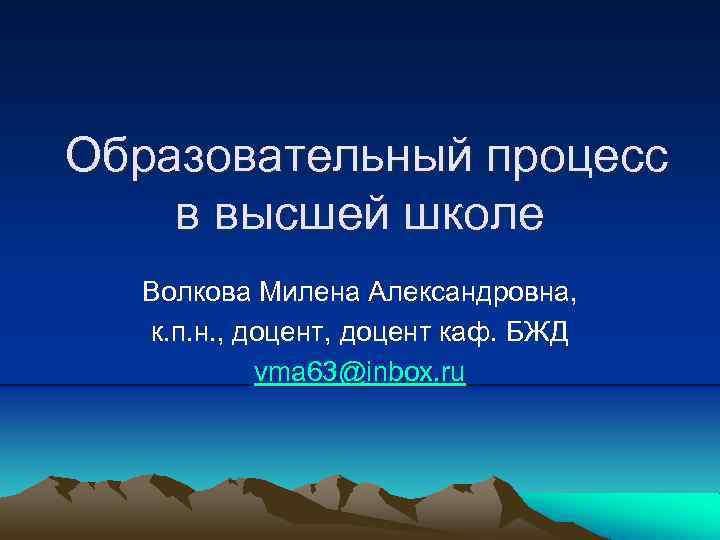 Образовательный процесс в высшей школе

Волкова Милена Александровна,
к.п.н., доцент, доцент каф. БЖД
vma63@inbox.ru